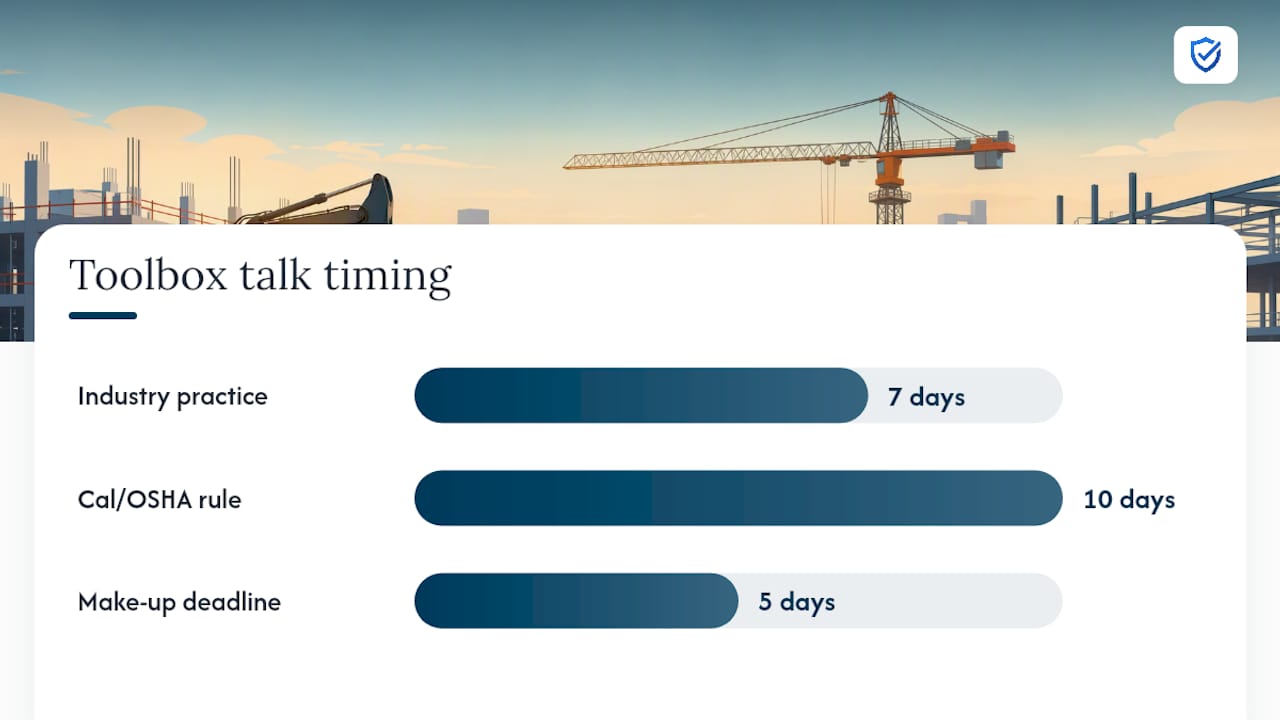 Toolbox talk timing

Industry practice 7 days

Cal/OSHA rule 10 days

Make-up deadline 5 days